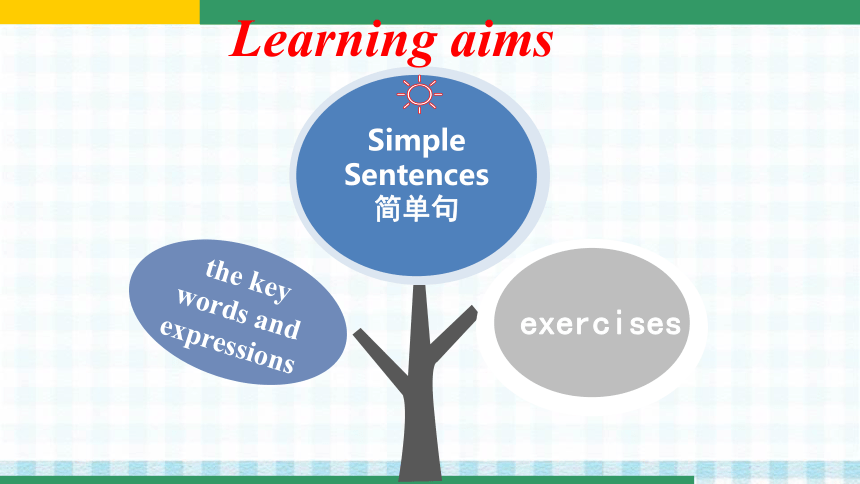 Learning aims

Simple Sentences 简单句

the key words and expressions

exercises